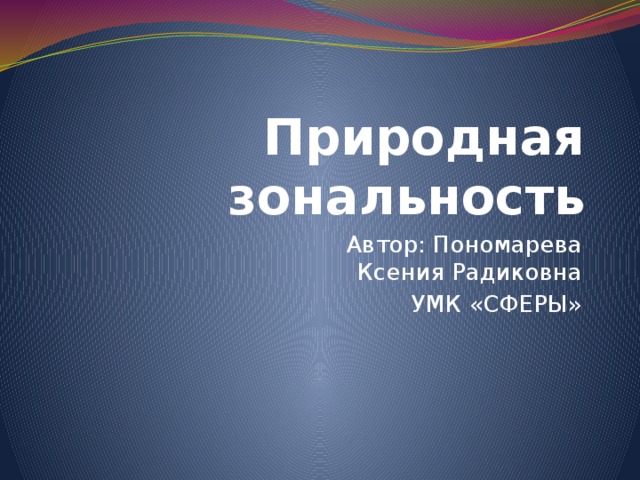 Природная зональность

Автор: Пономарева Ксения Радиковна

УМК «СФЕРЫ»